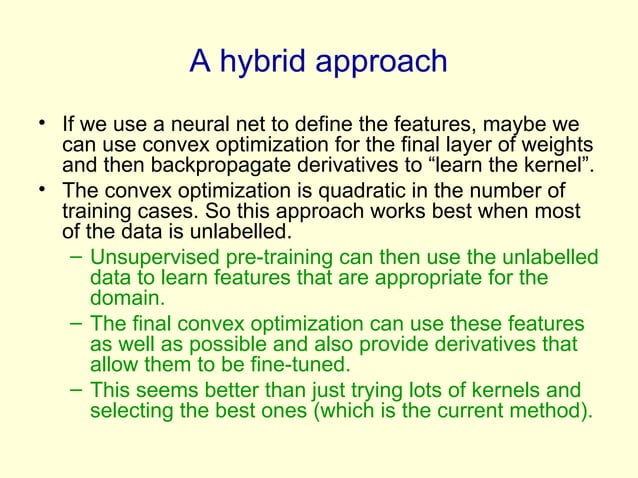 A hybrid approach

• If we use a neural net to define the features, maybe we can use convex optimization for the final layer of weights and then backpropagate derivatives to “learn the kernel”.
• The convex optimization is quadratic in the number of training cases. So this approach works best when most of the data is unlabelled.
– Unsupervised pre-training can then use the unlabelled data to learn features that are appropriate for the domain.
– The final convex optimization can use these features as well as possible and also provide derivatives that allow them to be fine-tuned.
– This seems better than just trying lots of kernels and selecting the best ones (which is the current method).